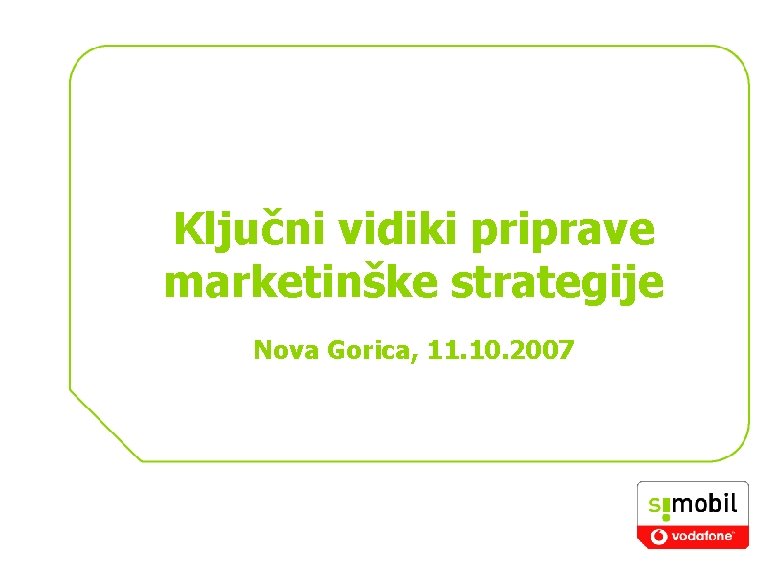 Ključni vidiki priprave marketinške strategije

Nova Gorica, 11.10.2007

si.mobil

vodafone